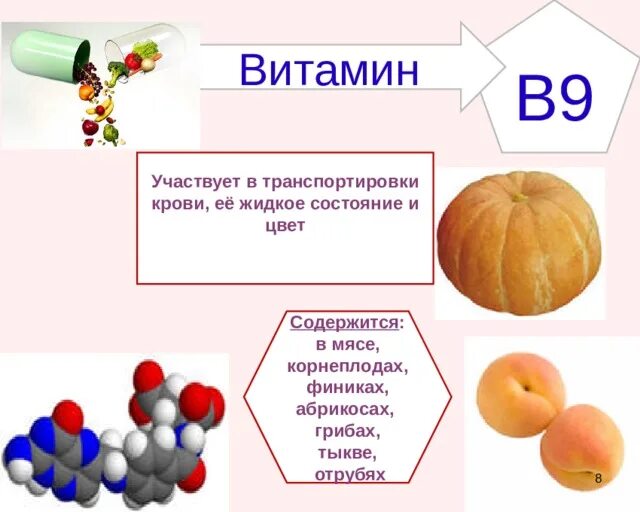 Витамин

B9

Участвует в транспортировки крови, её жидкое состояние и цвет

Содержится:
в мясе,
корнеплодах,
финиках,
абрикосах,
грибах,
тыкве,
отрубях

8